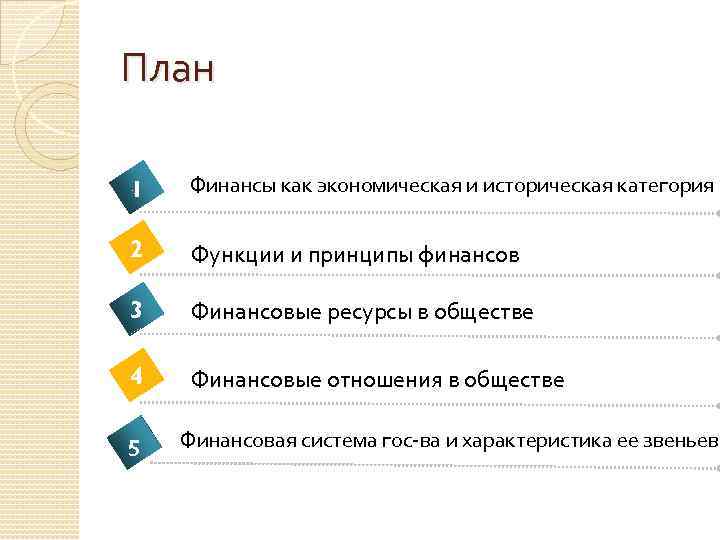 План

1 Финансы как экономическая и историческая категория

2 Функции и принципы финансов

3 Финансовые ресурсы в обществе

4 Финансовые отношения в обществе

5 Финансовая система гос-ва и характеристика ее звеньев